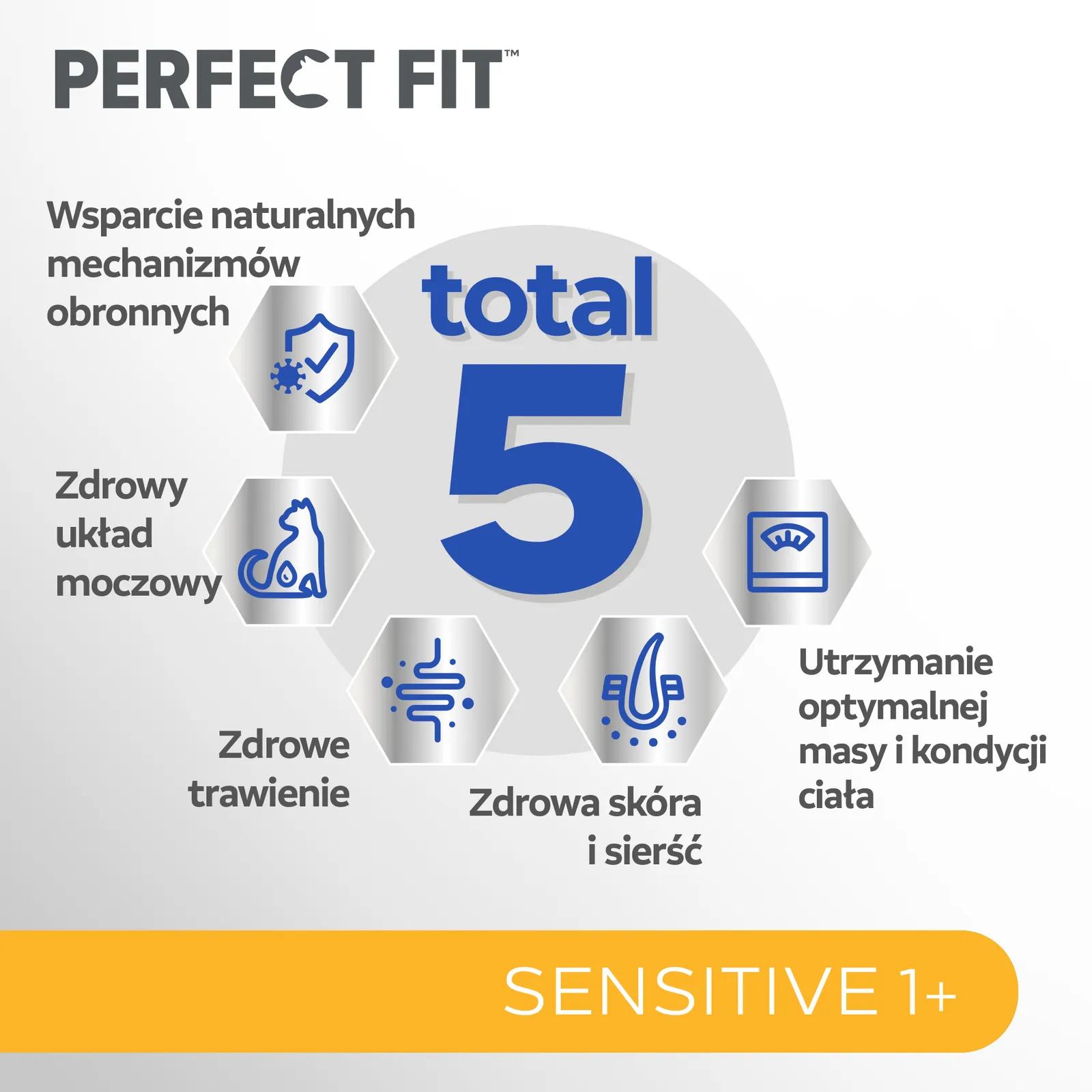 PERFECT FIT™

Wsparcie naturalnych mechanizmów obronnych

total
5

Zdrowy układ moczowy

Zdrowe trawienie

Zdrowa skóra i sierść

Utrzymanie optymalnej masy i kondycji ciała

SENSITIVE 1+